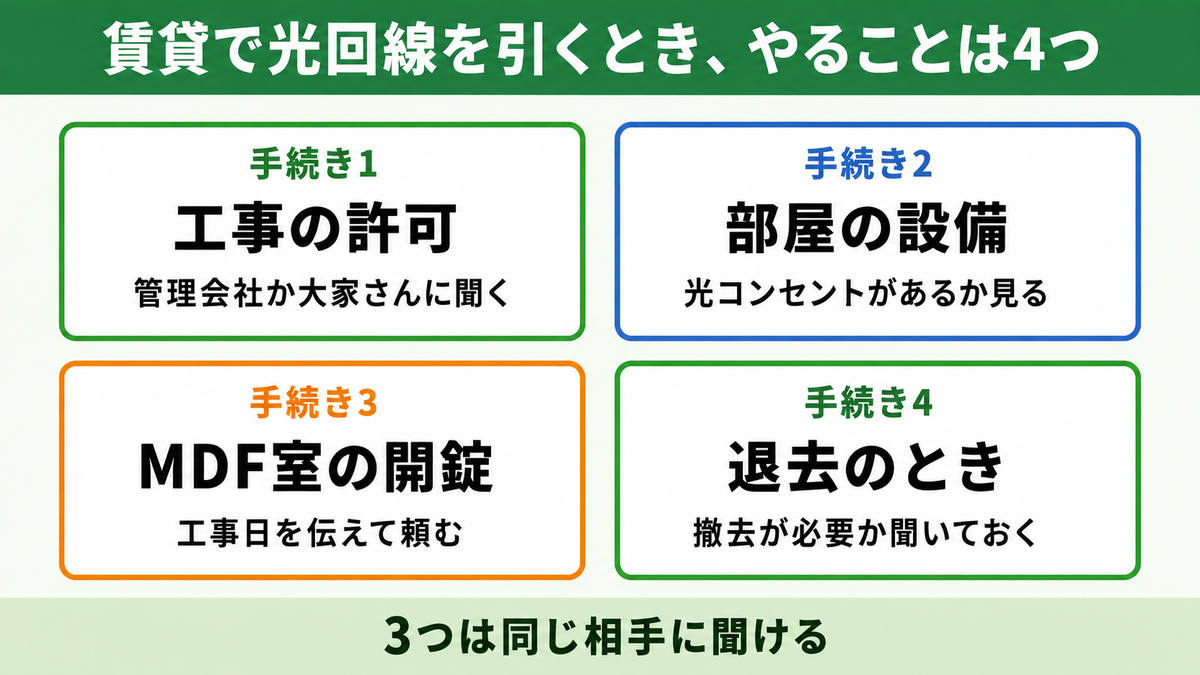 賃貸で光回線を引くとき、やることは4つ

手続き1
工事の許可
管理会社か大家さんに聞く

手続き2
部屋の設備
光コンセントがあるか見る

手続き3
MDF室の開錠
工事日を伝えて頼む

手続き4
退去のとき
撤去が必要か聞いておく

3つは同じ相手に聞ける